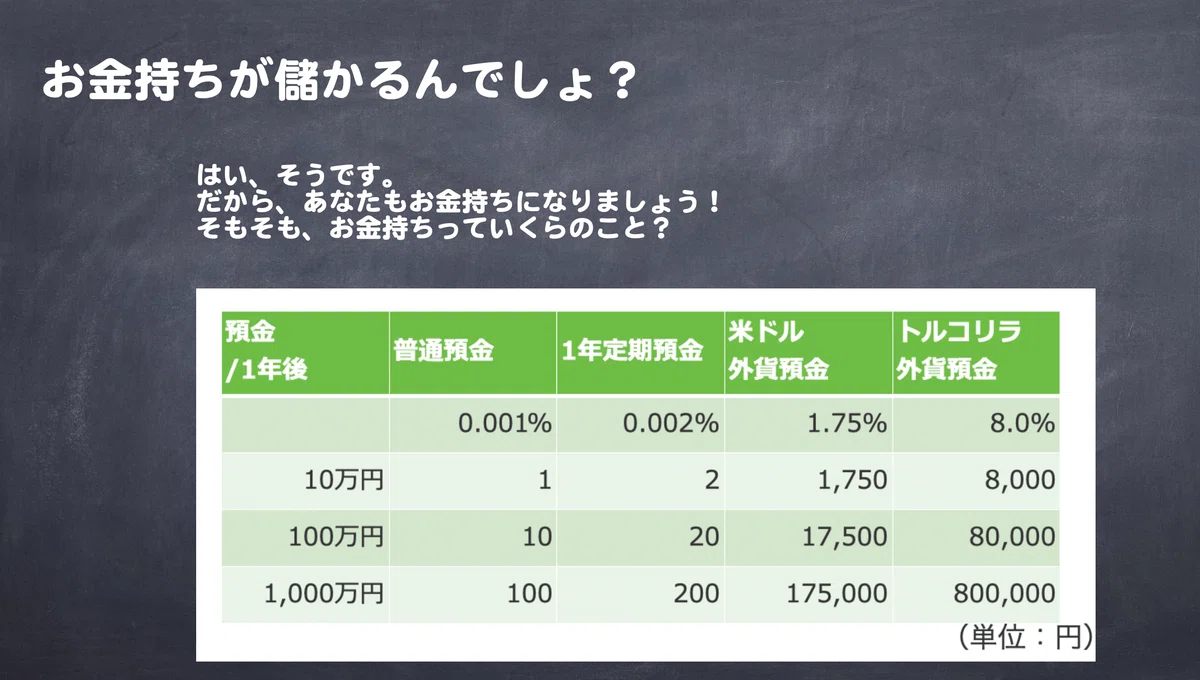 お金持ちが儲かるんでしょ？

はい、そうです。
だから、あなたもお金持ちになりましょう！
そもそも、お金持ちっていくらのこと？

| 預金 /1年後 | 普通預金 | 1年定期預金 | 米ドル 外貨預金 | トルコリラ 外貨預金 |
|---|---|---|---|---|
| | 0.001% | 0.002% | 1.75% | 8.0% |
| 10万円 | 1 | 2 | 1,750 | 8,000 |
| 100万円 | 10 | 20 | 17,500 | 80,000 |
| 1,000万円 | 100 | 200 | 175,000 | 800,000 |

（単位：円）